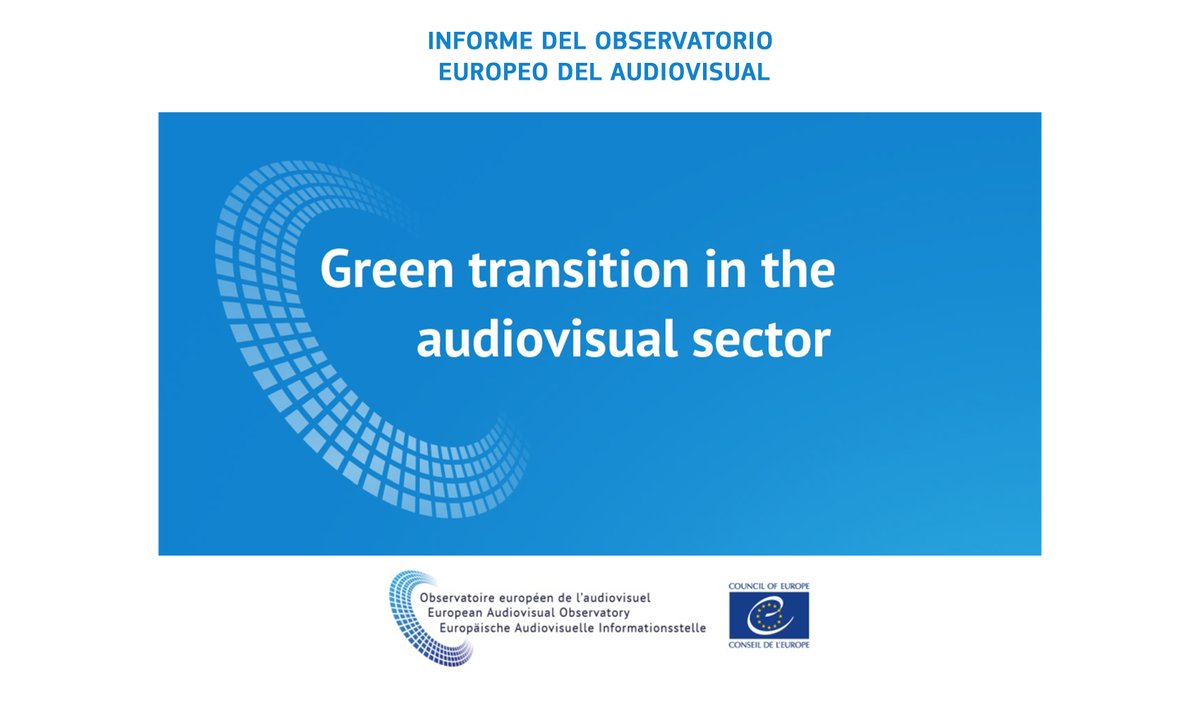 INFORME DEL OBSERVATORIO EUROPEO DEL AUDIOVISUAL

Green transition in the audiovisual sector

Observatoire européen de l'audiovisuel
European Audiovisual Observatory
Europäische Audiovisuelle Informationsstelle

COUNCIL OF EUROPE
CONSEIL DE L'EUROPE